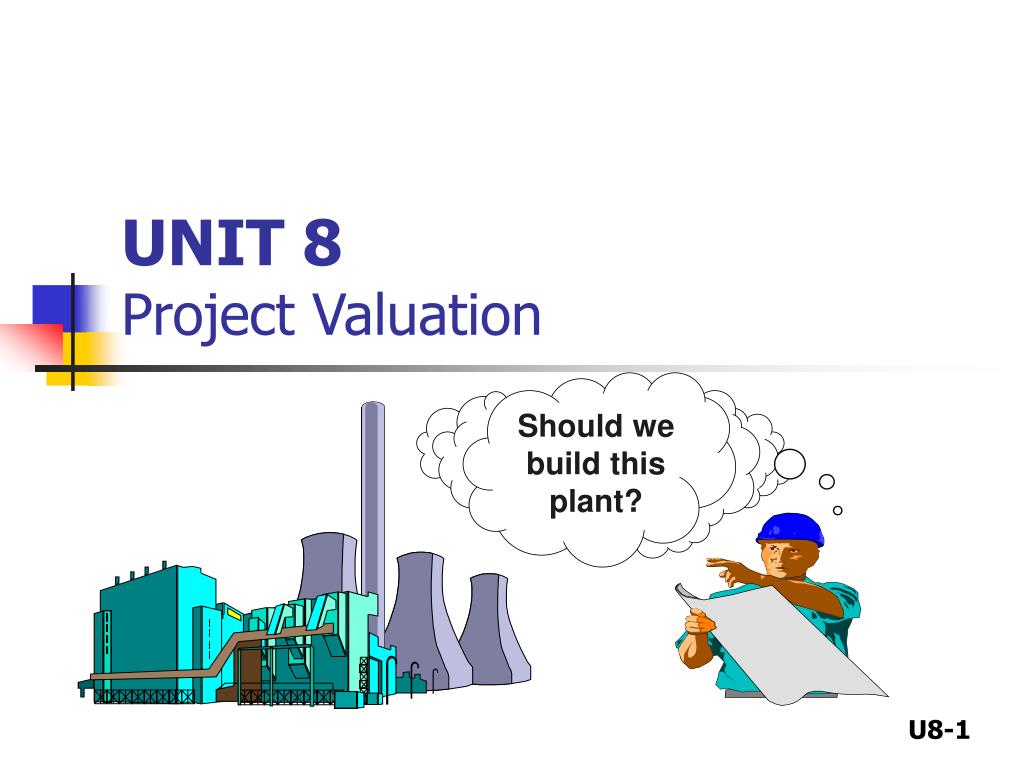 UNIT 8
Project Valuation

Should we build this plant?

U8-1